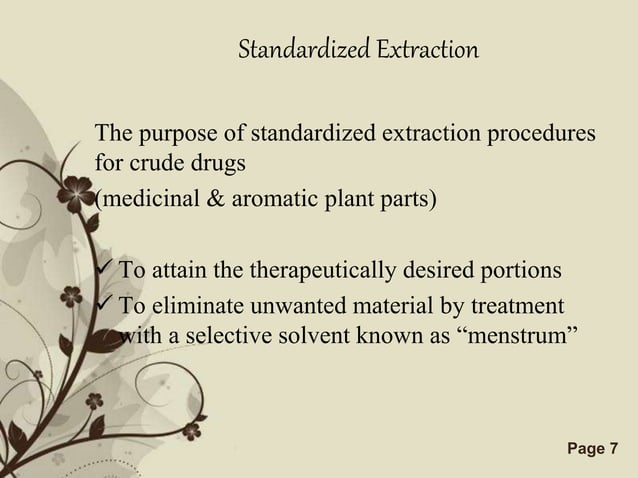 Standardized Extraction

The purpose of standardized extraction procedures for crude drugs
(medicinal & aromatic plant parts)

✓ To attain the therapeutically desired portions
✓ To eliminate unwanted material by treatment with a selective solvent known as “menstrum”

Page 7